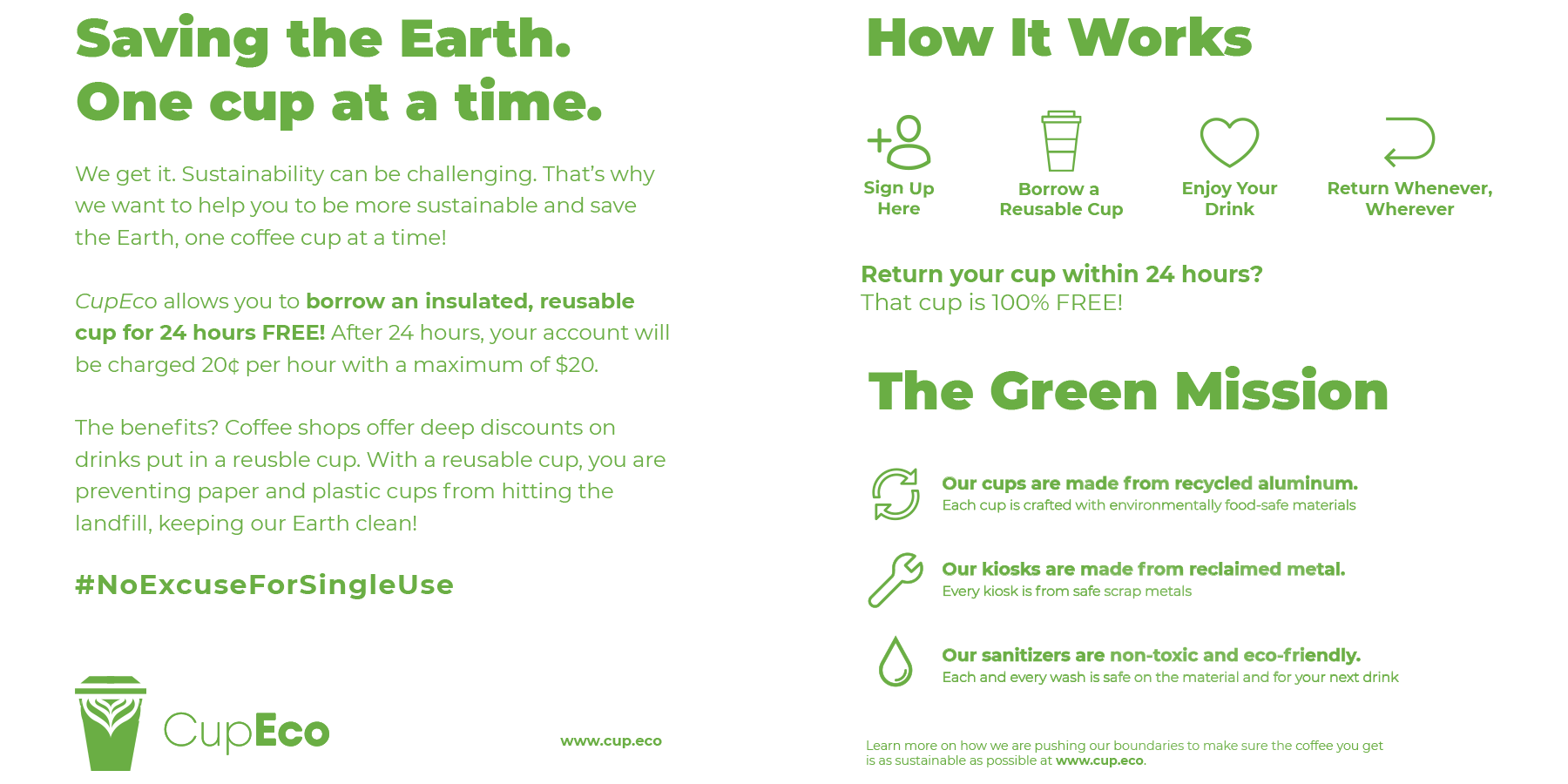 Saving the Earth.
One cup at a time.

We get it. Sustainability can be challenging. That's why we want to help you to be more sustainable and save the Earth, one coffee cup at a time!

CupEco allows you to borrow an insulated, reusable cup for 24 hours FREE! After 24 hours, your account will be charged 20¢ per hour with a maximum of $20.

The benefits? Coffee shops offer deep discounts on drinks put in a reusble cup. With a reusable cup, you are preventing paper and plastic cups from hitting the landfill, keeping our Earth clean!

#NoExcuseForSingleUse

CupEco

www.cup.eco

How It Works

Sign Up Here

Borrow a Reusable Cup

Enjoy Your Drink

Return Whenever, Wherever

Return your cup within 24 hours?
That cup is 100% FREE!

The Green Mission

Our cups are made from recycled aluminum.
Each cup is crafted with environmentally food-safe materials

Our kiosks are made from reclaimed metal.
Every kiosk is from safe scrap metals

Our sanitizers are non-toxic and eco-friendly.
Each and every wash is safe on the material and for your next drink

Learn more on how we are pushing our boundaries to make sure the coffee you get is as sustainable as possible at www.cup.eco.